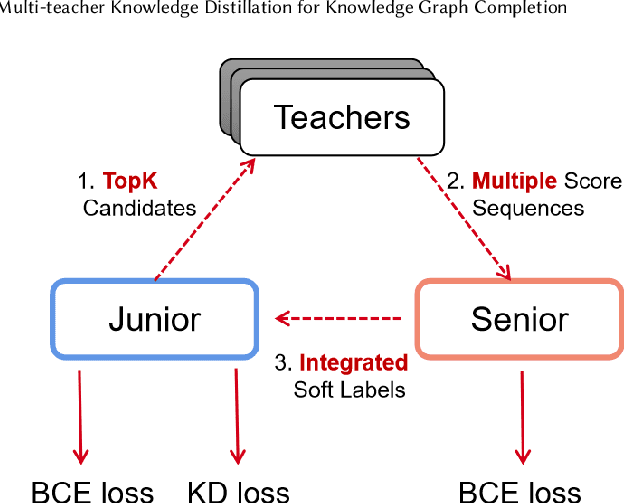 Multi-teacher Knowledge Distillation for Knowledge Graph Completion

Teachers

1. TopK Candidates

2. Multiple Score Sequences

Junior

Senior

3. Integrated Soft Labels

BCE loss

KD loss

BCE loss